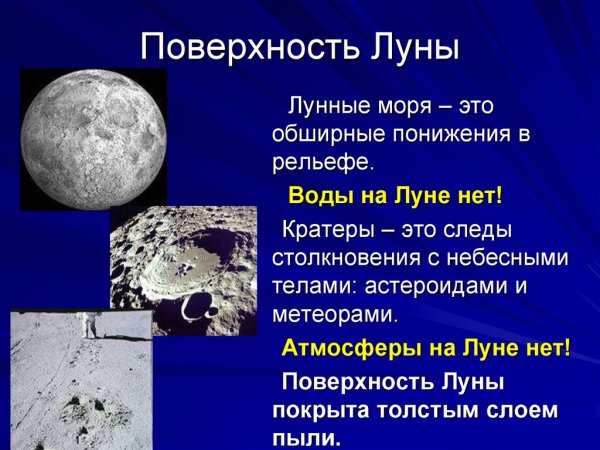 Поверхность Луны

Лунные моря – это обширные понижения в рельефе.

Воды на Луне нет!

Кратеры – это следы столкновения с небесными телами: астероидами и метеорами.

Атмосферы на Луне нет!

Поверхность Луны покрыта толстым слоем пыли.